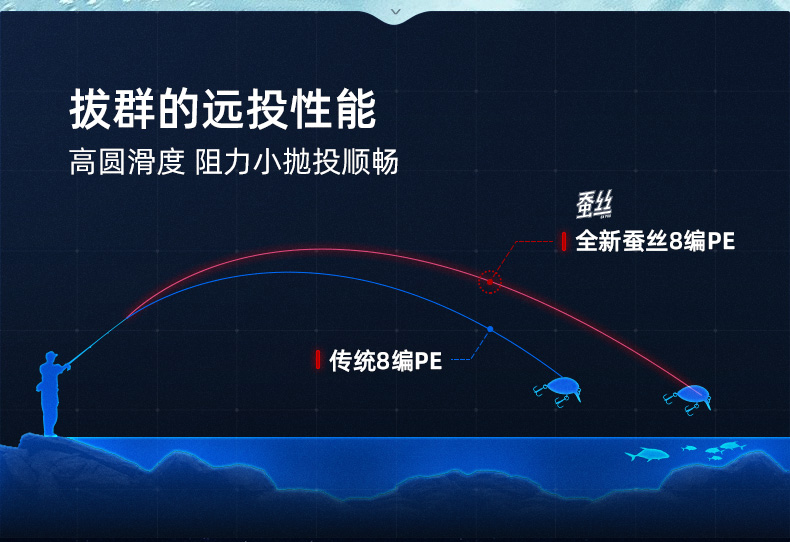 拔群的远投性能

高圆滑度 阻力小抛投顺畅

蚕丝

全新蚕丝8编PE

传统8编PE